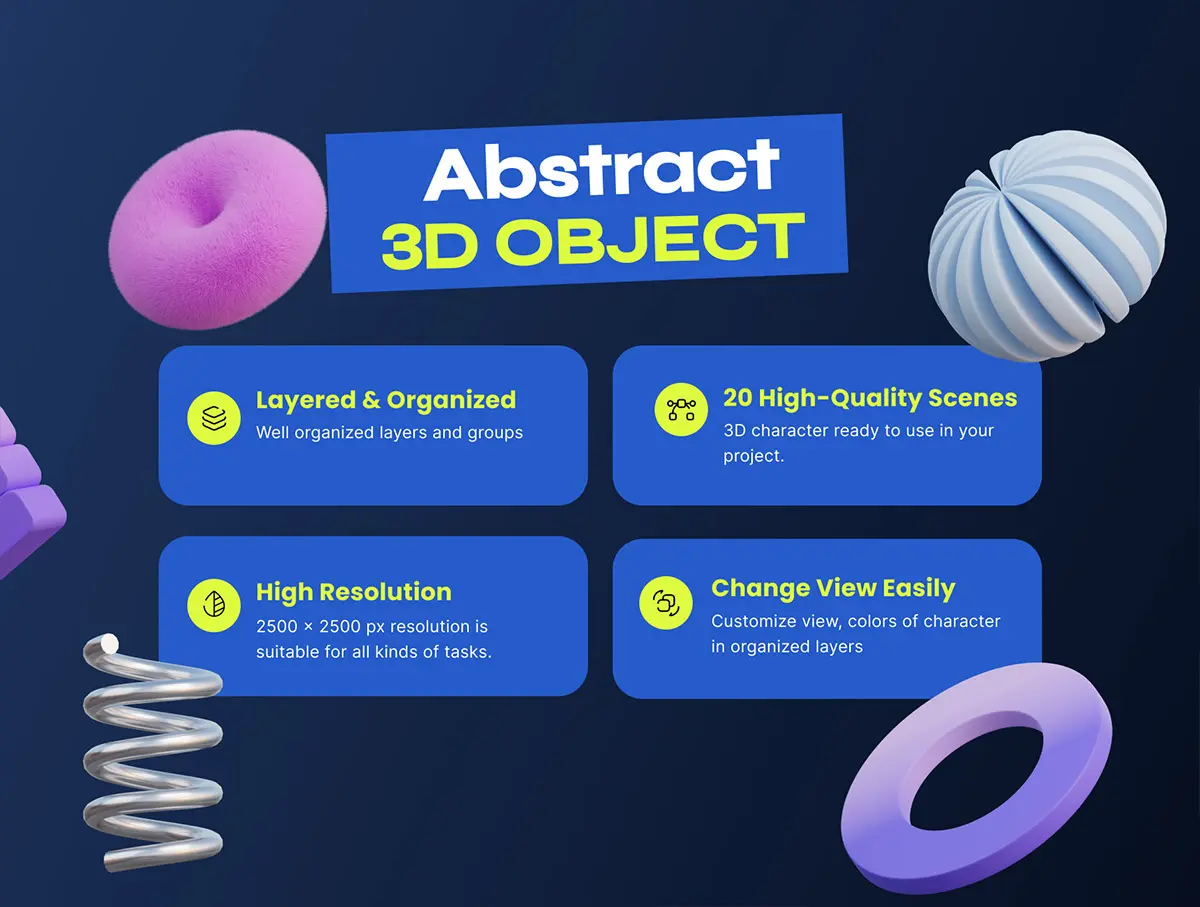 Abstract
3D OBJECT

Layered & Organized
Well organized layers and groups

20 High-Quality Scenes
3D character ready to use in your project.

High Resolution
2500 × 2500 px resolution is suitable for all kinds of tasks.

Change View Easily
Customize view, colors of character in organized layers